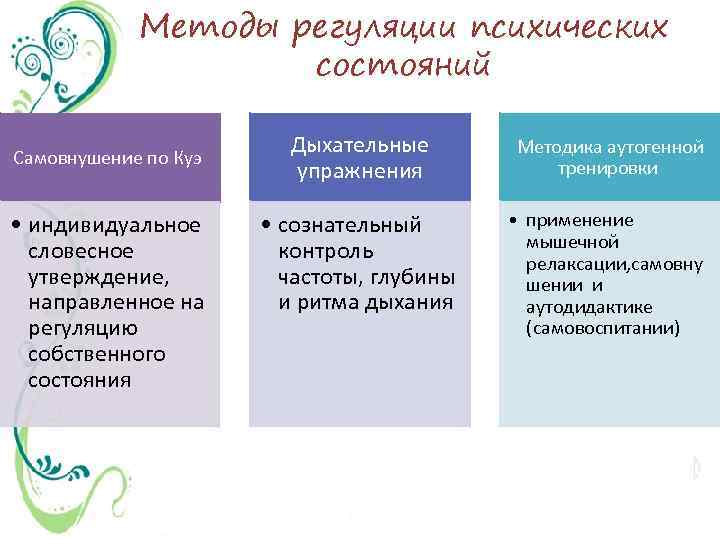 Методы регуляции психических состояний

Самовнушение по Куэ

• индивидуальное словесное утверждение, направленное на регуляцию собственного состояния

Дыхательные упражнения

• сознательный контроль частоты, глубины и ритма дыхания

Методика аутогенной тренировки

• применение мышечной релаксации,самовнушении и аутодидактике (самовоспитании)